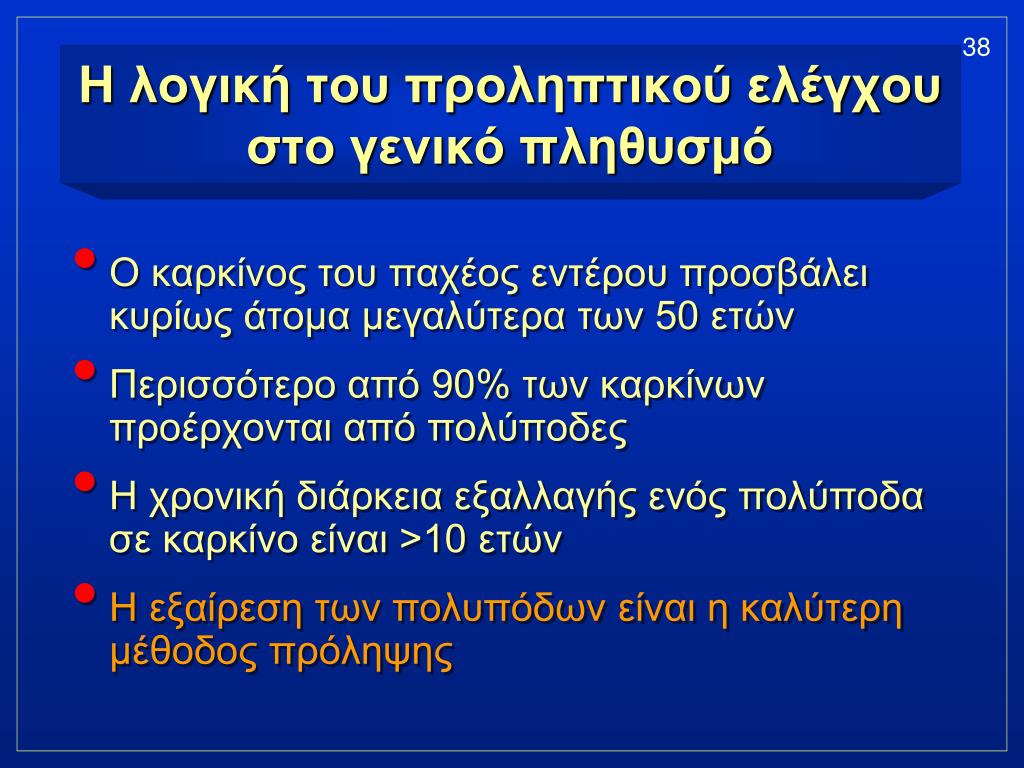 38

Η λογική του προληπτικού ελέγχου στο γενικό πληθυσμό

• Ο καρκίνος του παχέος εντέρου προσβάλει κυρίως άτομα μεγαλύτερα των 50 ετών

• Περισσότερο από 90% των καρκίνων προέρχονται από πολύποδες

• Η χρονική διάρκεια εξαλλαγής ενός πολύποδα σε καρκίνο είναι >10 ετών

• Η εξαίρεση των πολυπόδων είναι η καλύτερη μέθοδος πρόληψης